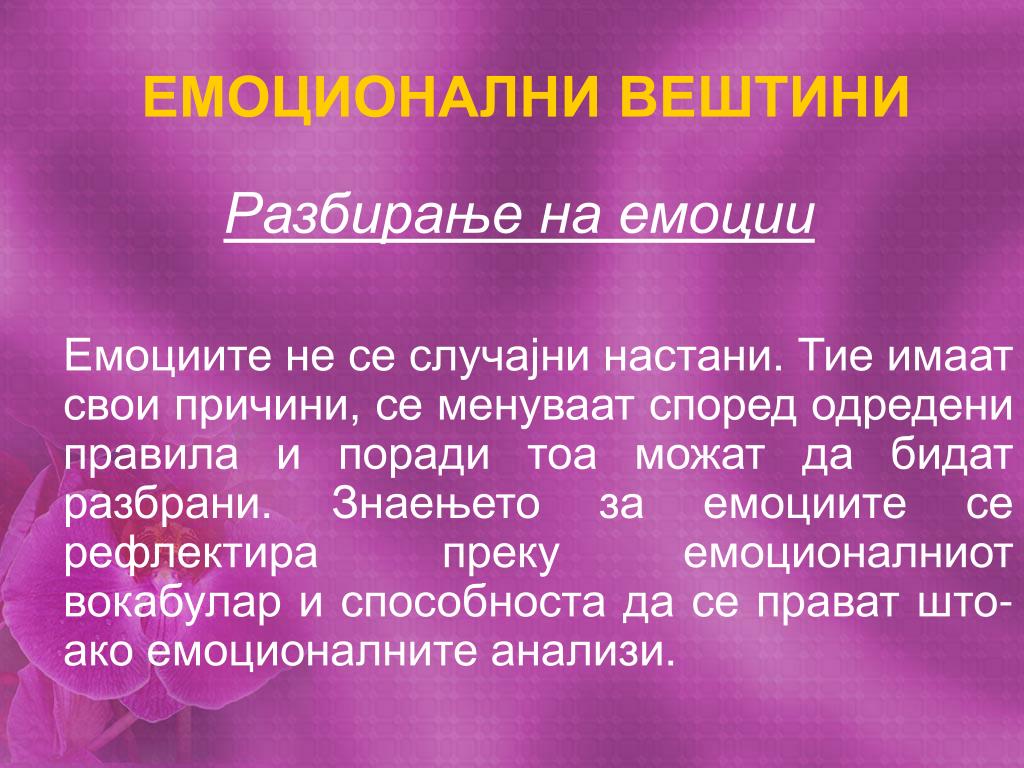 ЕМОЦИОНАЛНИ ВЕШТИНИ

Разбирање на емоции

Емоциите не се случајни настани. Тие имаат свои причини, се менуваат според одредени правила и поради тоа можат да бидат разбрани. Знаењето за емоциите се рефлектира преку емоционалниот вокабулар и способноста да се прават што-ако емоционалните анализи.